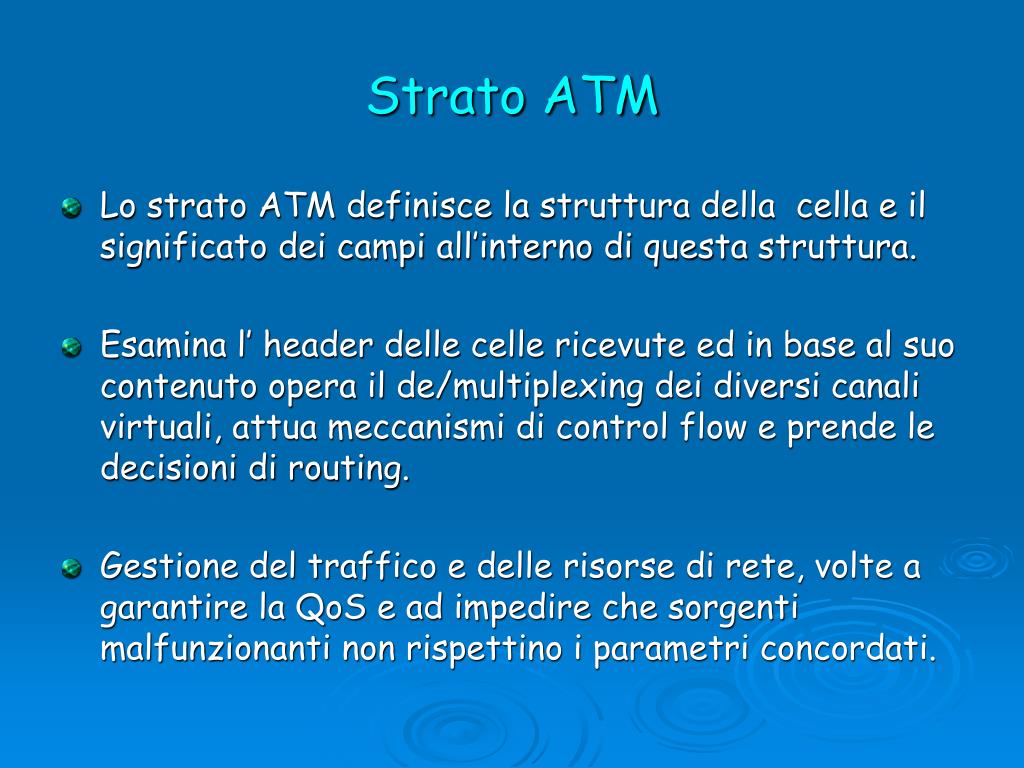 Strato ATM

Lo strato ATM definisce la struttura della  cella e il significato dei campi all’interno di questa struttura.

Esamina l’ header delle celle ricevute ed in base al suo contenuto opera il de/multiplexing dei diversi canali virtuali, attua meccanismi di control flow e prende le decisioni di routing.

Gestione del traffico e delle risorse di rete, volte a garantire la QoS e ad impedire che sorgenti malfunzionanti non rispettino i parametri concordati.